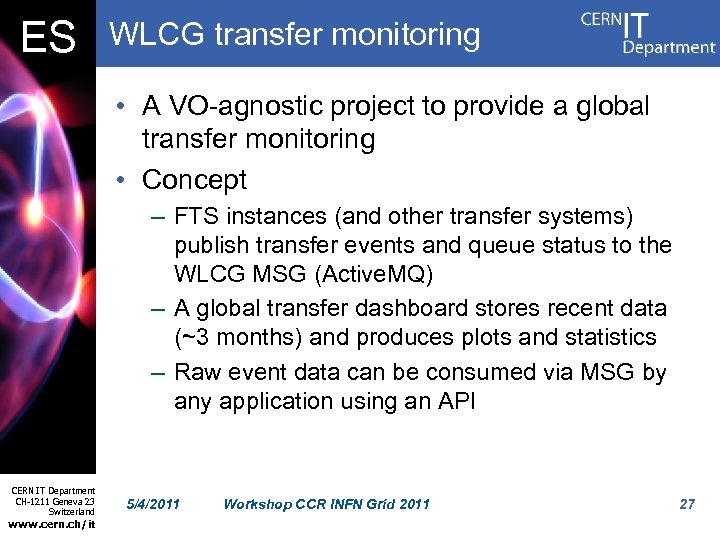 ES

WLCG transfer monitoring

CERN IT Department

• A VO-agnostic project to provide a global transfer monitoring
• Concept
– FTS instances (and other transfer systems) publish transfer events and queue status to the WLCG MSG (ActiveMQ)
– A global transfer dashboard stores recent data (~3 months) and produces plots and statistics
– Raw event data can be consumed via MSG by any application using an API

CERN IT Department
CH-1211 Geneva 23
Switzerland
www.cern.ch/it

5/4/2011 Workshop CCR INFN Grid 2011 27